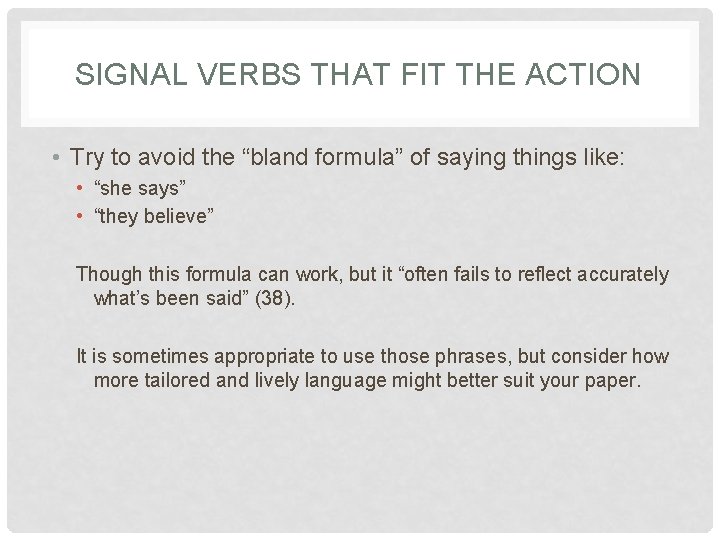 SIGNAL VERBS THAT FIT THE ACTION

• Try to avoid the “bland formula” of saying things like:
• “she says”
• “they believe”

Though this formula can work, but it “often fails to reflect accurately what’s been said” (38).

It is sometimes appropriate to use those phrases, but consider how more tailored and lively language might better suit your paper.